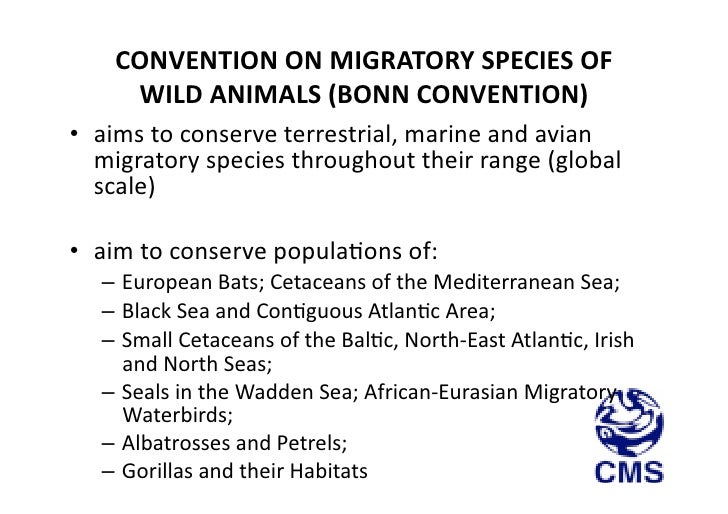 CONVENTION ON MIGRATORY SPECIES OF WILD ANIMALS (BONN CONVENTION)

• aims to conserve terrestrial, marine and avian migratory species throughout their range (global scale)

• aim to conserve populations of:
– European Bats; Cetaceans of the Mediterranean Sea;
– Black Sea and Contiguous Atlantic Area;
– Small Cetaceans of the Baltic, North-East Atlantic, Irish and North Seas;
– Seals in the Wadden Sea; African-Eurasian Migratory Waterbirds;
– Albatrosses and Petrels;
– Gorillas and their Habitats

CMS